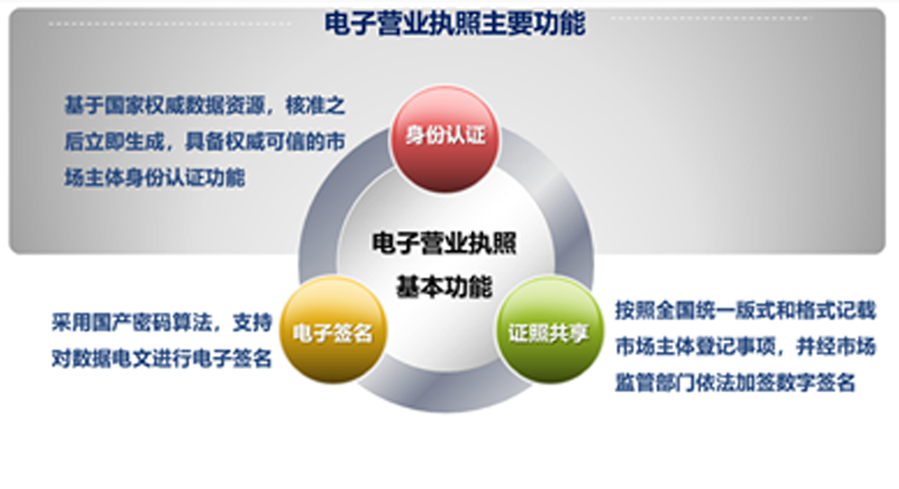 电子营业执照主要功能

基于国家权威数据资源，核准之后立即生成，具备权威可信的市场主体身份认证功能

身份认证

电子营业执照
基本功能

采用国产密码算法，支持对数据电文进行电子签名

电子签名

证照共享

按照全国统一版式和格式记载市场主体登记事项，并经市场监管部门依法加签数字签名